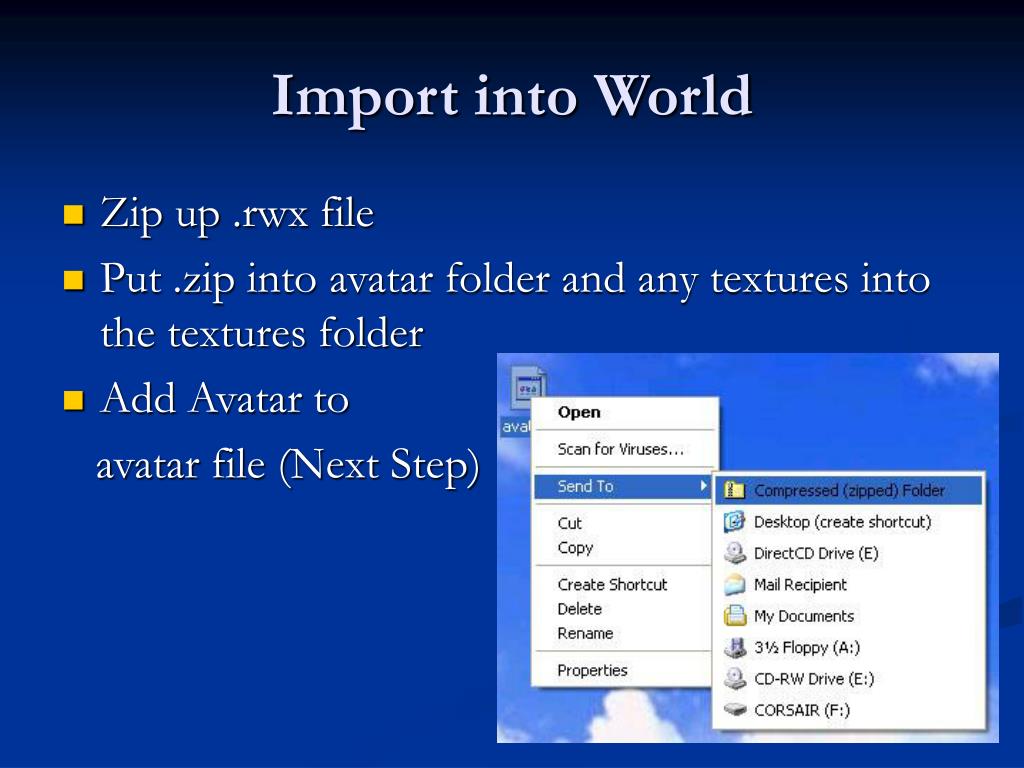 Import into World

Zip up .rwx file

Put .zip into avatar folder and any textures into the textures folder

Add Avatar to avatar file (Next Step)

aval

Open
Scan for Viruses...
Send To
Cut
Copy
Create Shortcut
Delete
Rename
Properties

Compressed (zipped) Folder
Desktop (create shortcut)
DirectCD Drive (E)
Mail Recipient
My Documents
3½ Floppy (A:)
CD-RW Drive (E:)
CORSAIR (F:)